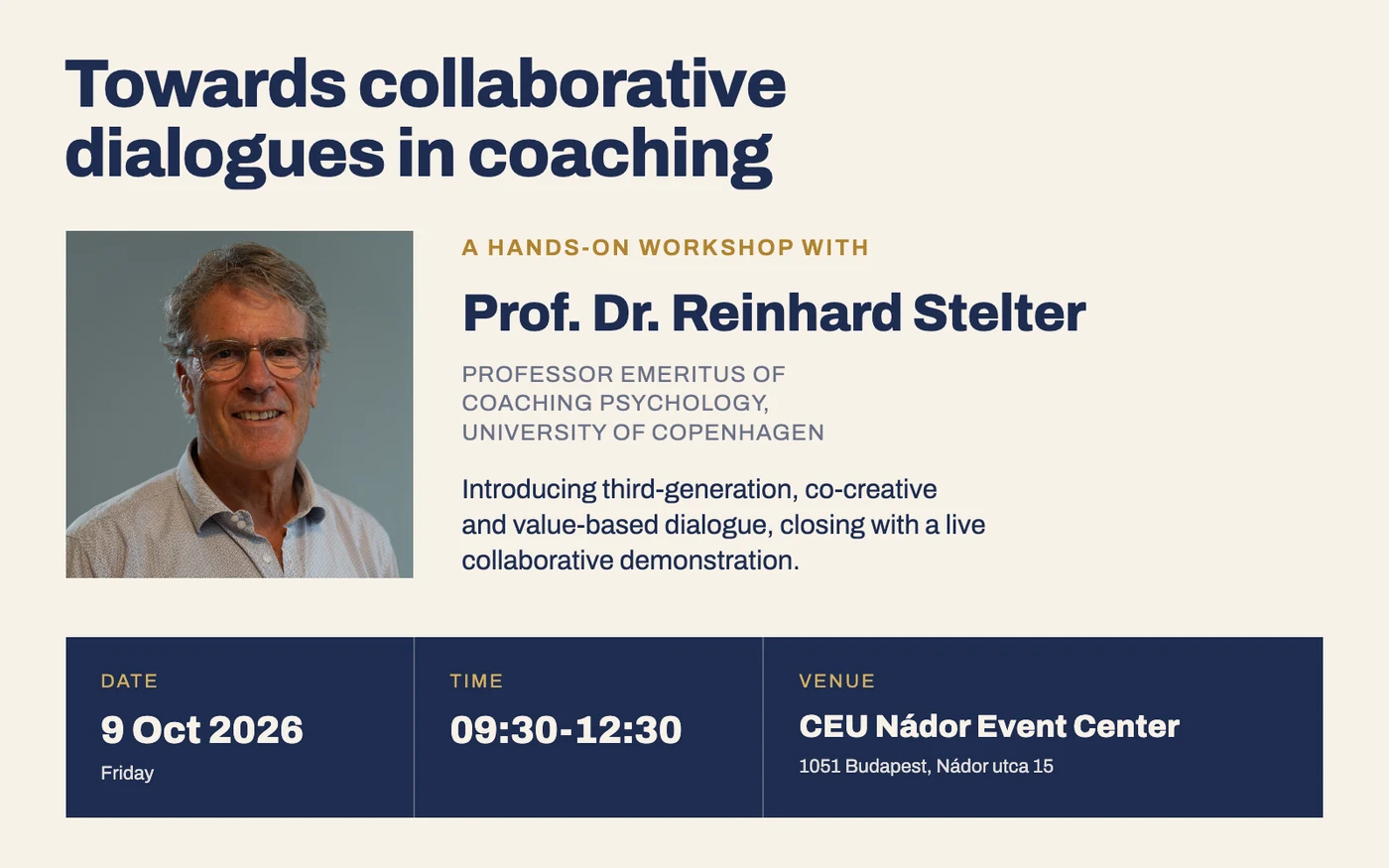 Towards collaborative dialogues in coaching

A HANDS-ON WORKSHOP WITH

Prof. Dr. Reinhard Stelter

PROFESSOR EMERITUS OF COACHING PSYCHOLOGY, UNIVERSITY OF COPENHAGEN

Introducing third-generation, co-creative and value-based dialogue, closing with a live collaborative demonstration.

DATE
9 Oct 2026
Friday

TIME
09:30-12:30

VENUE
CEU Nádor Event Center
1051 Budapest, Nádor utca 15